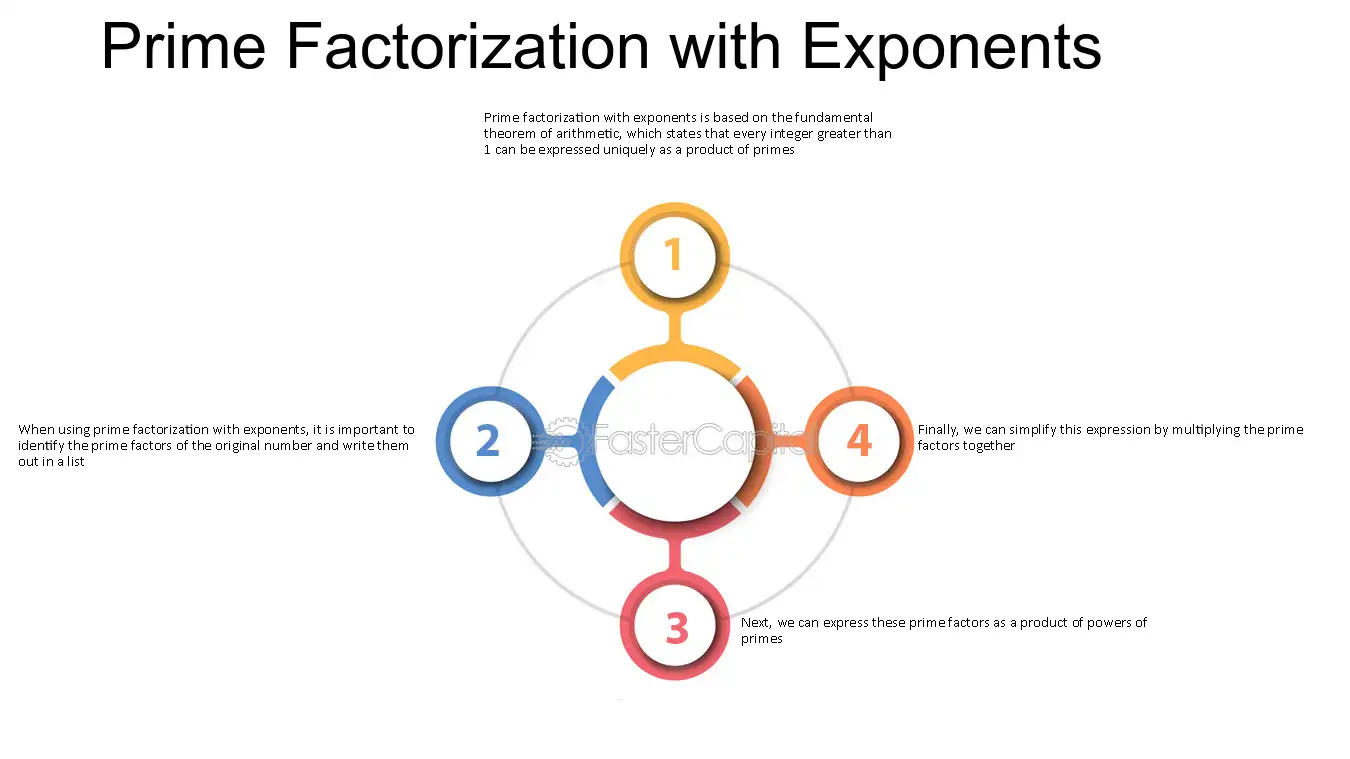 Prime Factorization with Exponents

Prime factorization with exponents is based on the fundamental theorem of arithmetic, which states that every integer greater than 1 can be expressed uniquely as a product of primes

1

When using prime factorization with exponents, it is important to identify the prime factors of the original number and write them out in a list

2

FasterCapital

4

Finally, we can simplify this expression by multiplying the prime factors together

3

Next, we can express these prime factors as a product of powers of primes